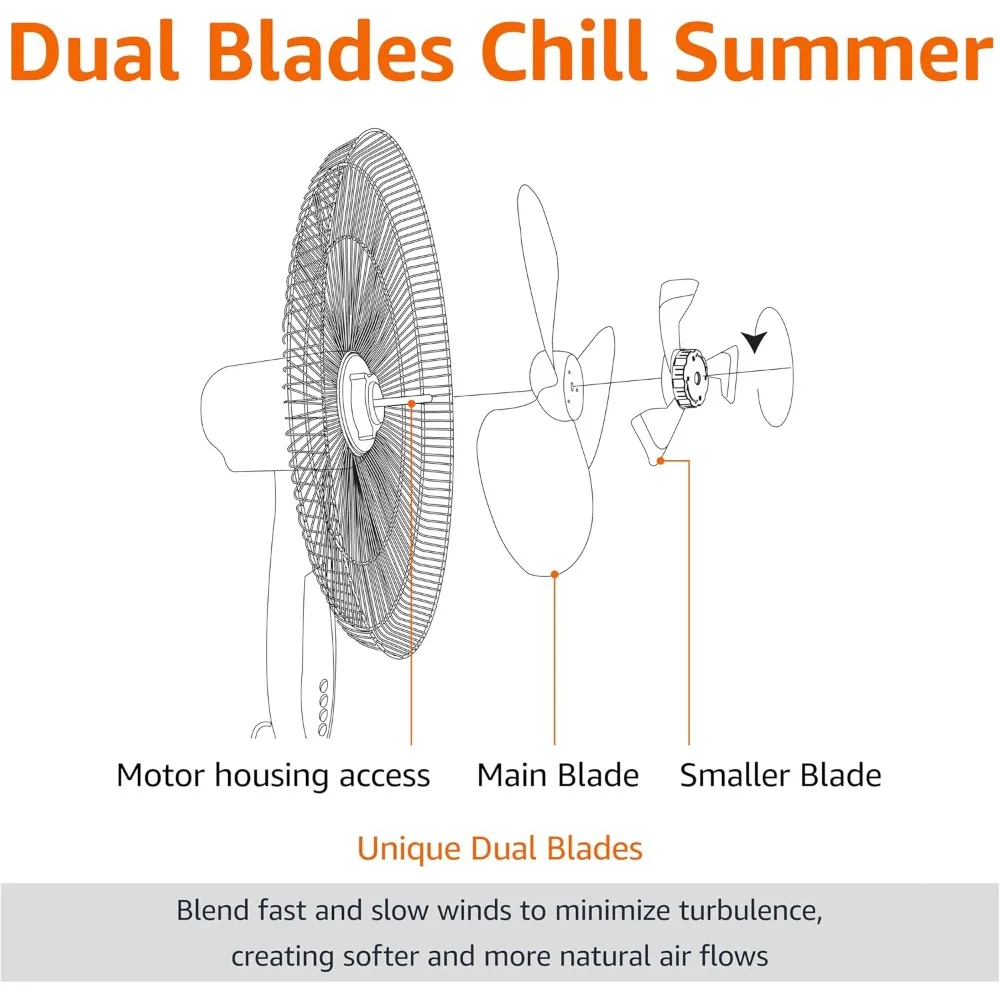 Dual Blades Chill Summer

Motor housing access
Main Blade
Smaller Blade

Unique Dual Blades

Blend fast and slow winds to minimize turbulence, creating softer and more natural air flows